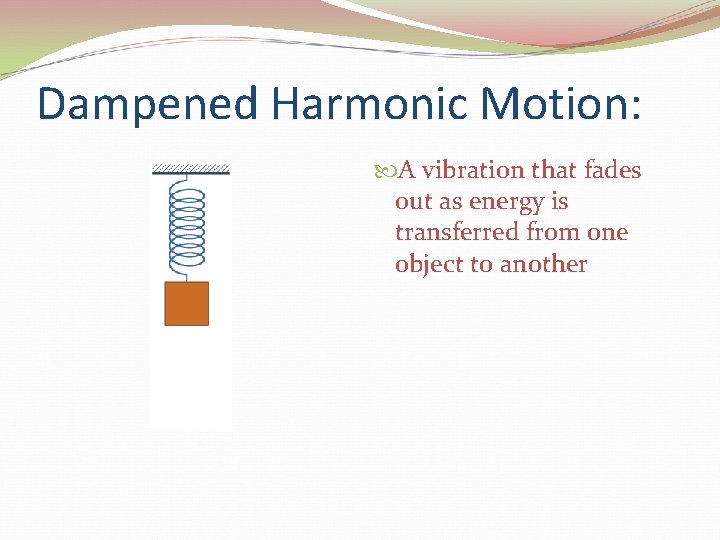 Dampened Harmonic Motion:

A vibration that fades out as energy is transferred from one object to another